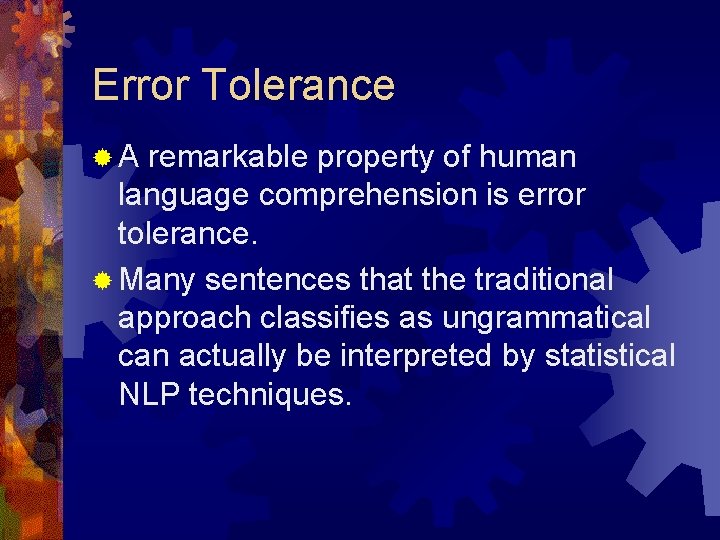 Error Tolerance

A remarkable property of human language comprehension is error tolerance.

Many sentences that the traditional approach classifies as ungrammatical can actually be interpreted by statistical NLP techniques.